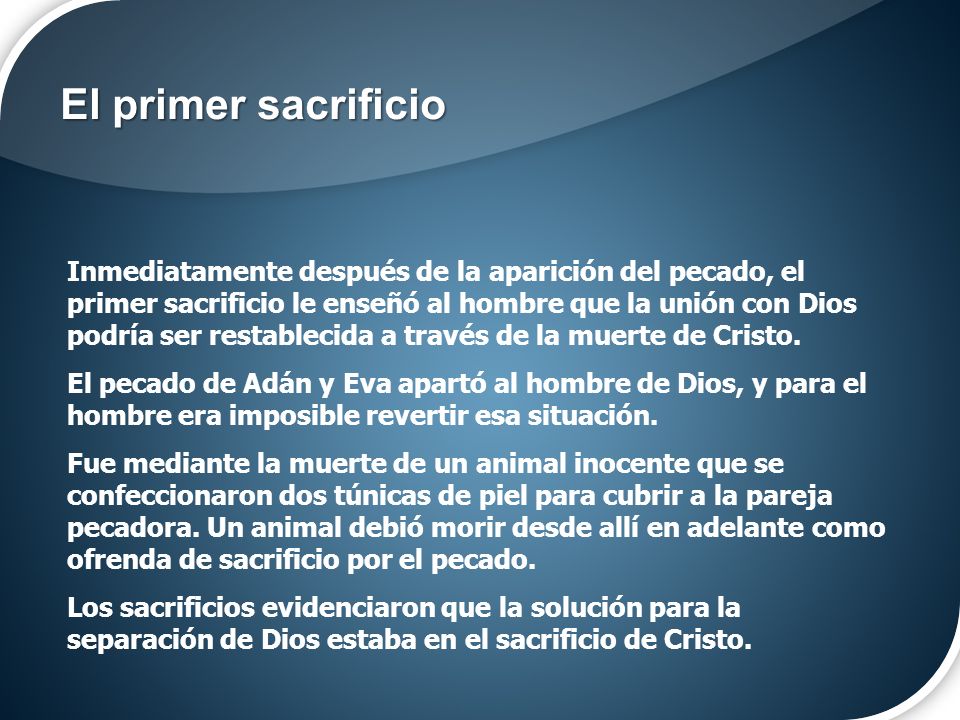 El primer sacrificio

Inmediatamente después de la aparición del pecado, el primer sacrificio le enseñó al hombre que la unión con Dios podría ser restablecida a través de la muerte de Cristo.

El pecado de Adán y Eva apartó al hombre de Dios, y para el hombre era imposible revertir esa situación.

Fue mediante la muerte de un animal inocente que se confeccionaron dos túnicas de piel para cubrir a la pareja pecadora. Un animal debió morir desde allí en adelante como ofrenda de sacrificio por el pecado.

Los sacrificios evidenciaron que la solución para la separación de Dios estaba en el sacrificio de Cristo.